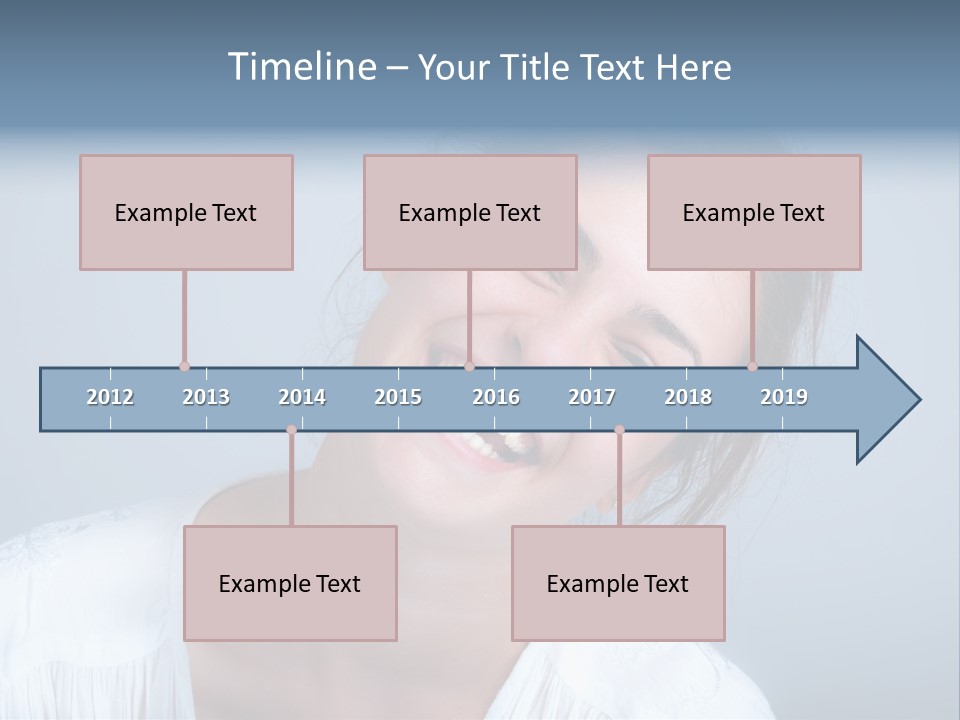 Timeline – Your Title Text Here

Example Text

Example Text

Example Text

2012 2013 2014 2015 2016 2017 2018 2019

Example Text

Example Text